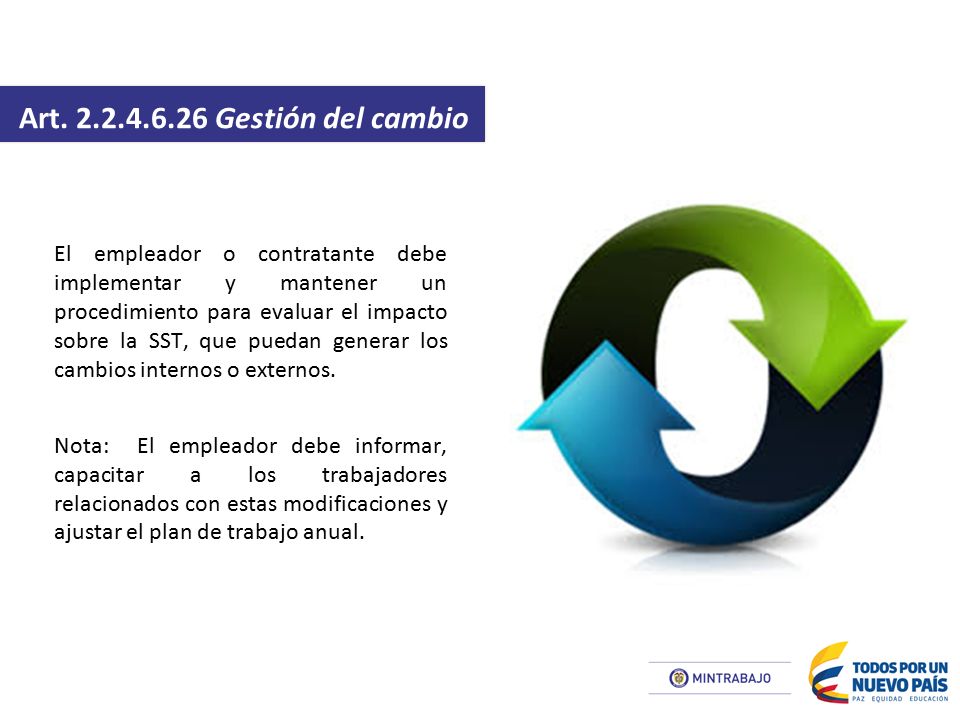 Art. 2.2.4.6.26 Gestión del cambio

El empleador o contratante debe implementar y mantener un procedimiento para evaluar el impacto sobre la SST, que puedan generar los cambios internos o externos.

Nota: El empleador debe informar, capacitar a los trabajadores relacionados con estas modificaciones y ajustar el plan de trabajo anual.

MINTRABAJO

TODOS POR UN NUEVO PAÍS
PAZ EQUIDAD EDUCACIÓN